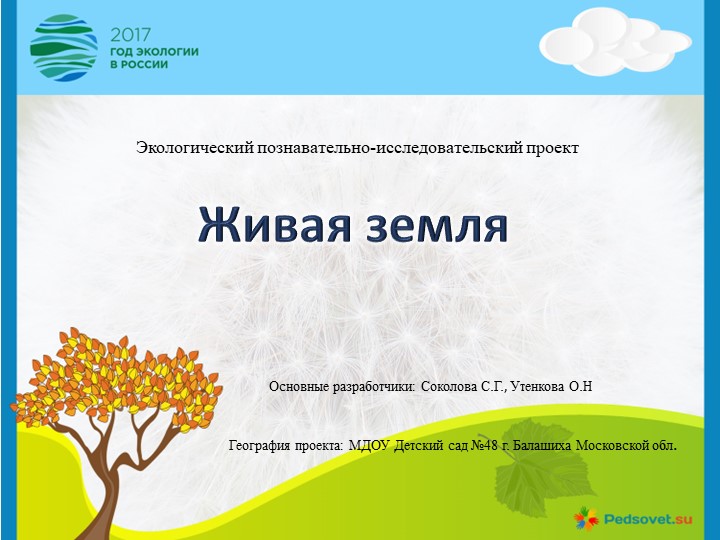 2017
ГОД ЭКОЛОГИИ
В РОССИИ

Экологический познавательно-исследовательский проект

Живая земля

Основные разработчики: Соколова С.Г., Утенкова О.Н

География проекта: МДОУ Детский сад №48 г. Балашиха Московской обл.

Pedsovet.su